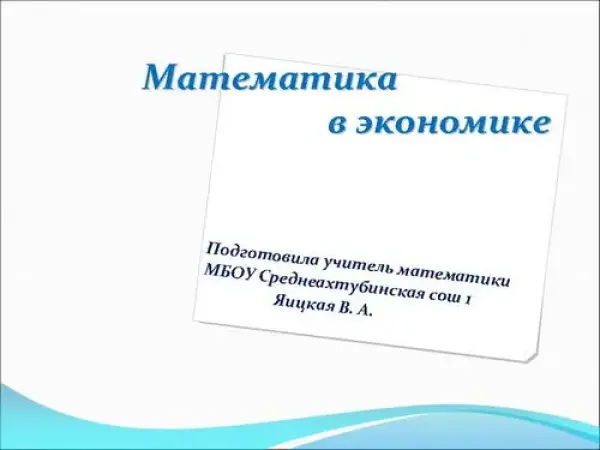 Математика
в экономике

Подготовила учитель математики
МБОУ Среднеахтубинская сош 1
Яицкая В. А.